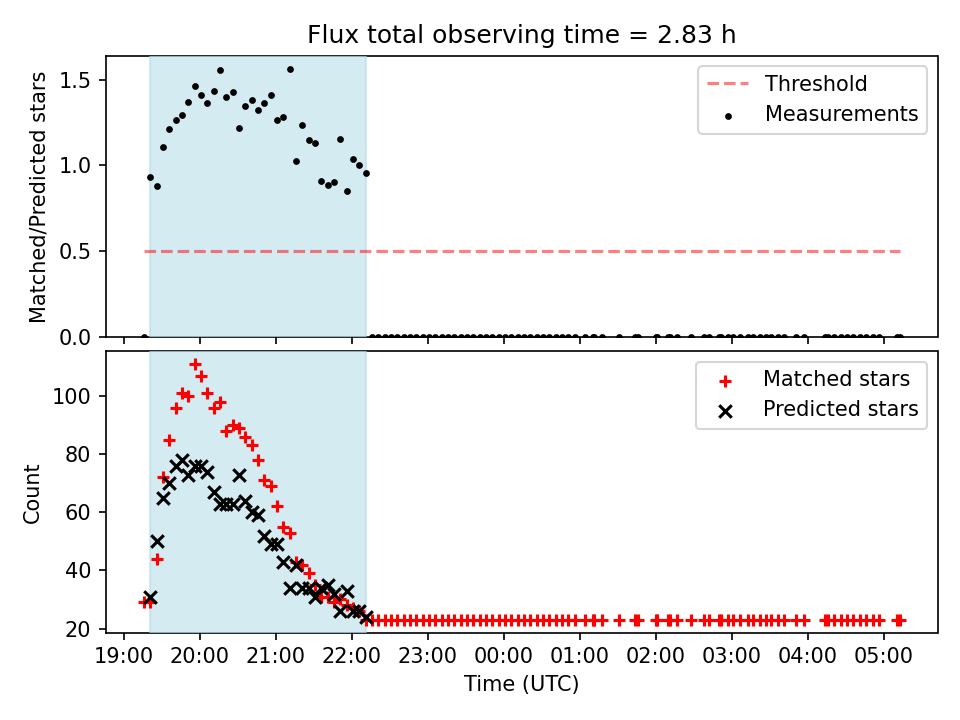 Flux total observing time = 2.83 h

Matched/Predicted stars

1.5
1.0
0.5
0.0

Threshold
Measurements

Count

100
80
60
40
20

Matched stars
Predicted stars

19:00 20:00 21:00 22:00 23:00 00:00 01:00 02:00 03:00 04:00 05:00

Time (UTC)